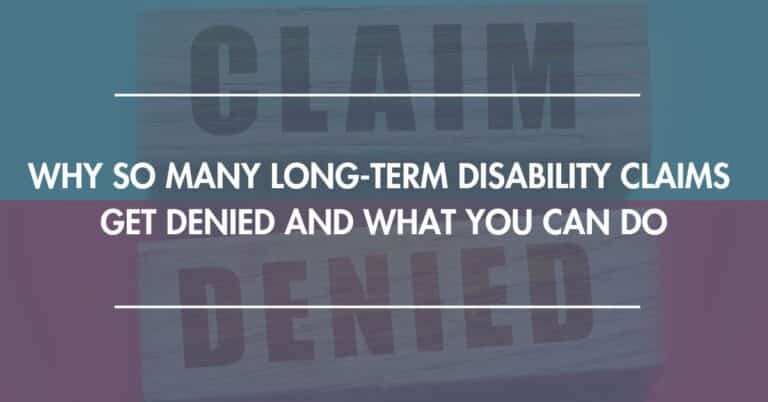 CLAIM

WHY SO MANY LONG-TERM DISABILITY CLAIMS GET DENIED AND WHAT YOU CAN DO

DENIED